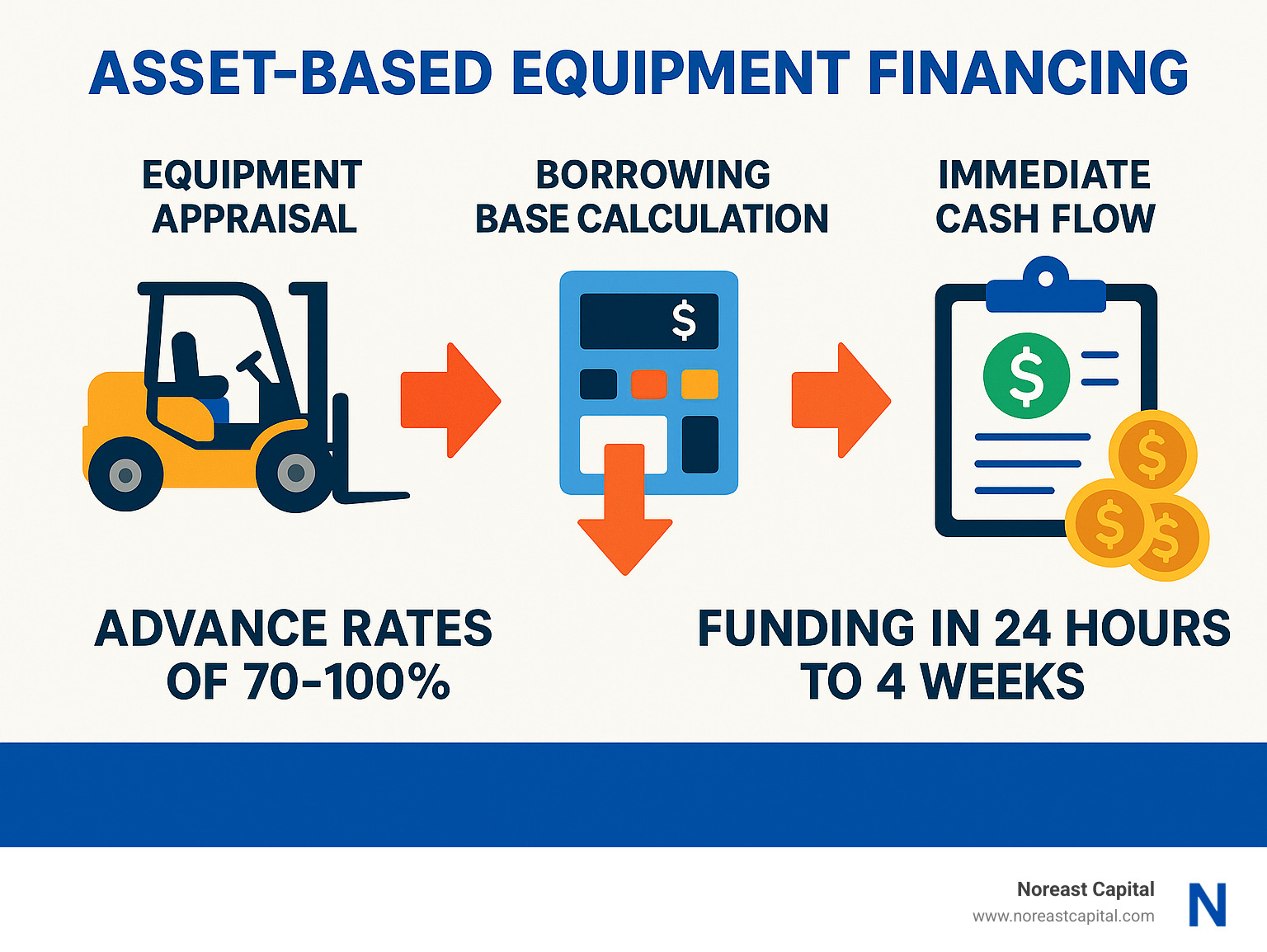 ASSET-BASED EQUIPMENT FINANCING

EQUIPMENT APPRAISAL

BORROWING BASE CALCULATION

IMMEDIATE CASH FLOW

$

$

$

$

$

ADVANCE RATES OF 70-100%

FUNDING IN 24 HOURS TO 4 WEEKS

Noreast Capital
www.noreastcapital.com

N